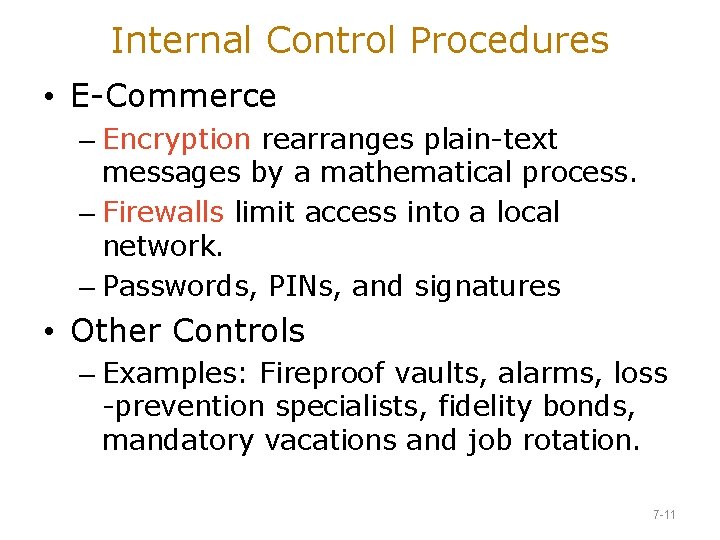 Internal Control Procedures

• E-Commerce
– Encryption rearranges plain-text messages by a mathematical process.
– Firewalls limit access into a local network.
– Passwords, PINs, and signatures

• Other Controls
– Examples: Fireproof vaults, alarms, loss -prevention specialists, fidelity bonds, mandatory vacations and job rotation.

7-11